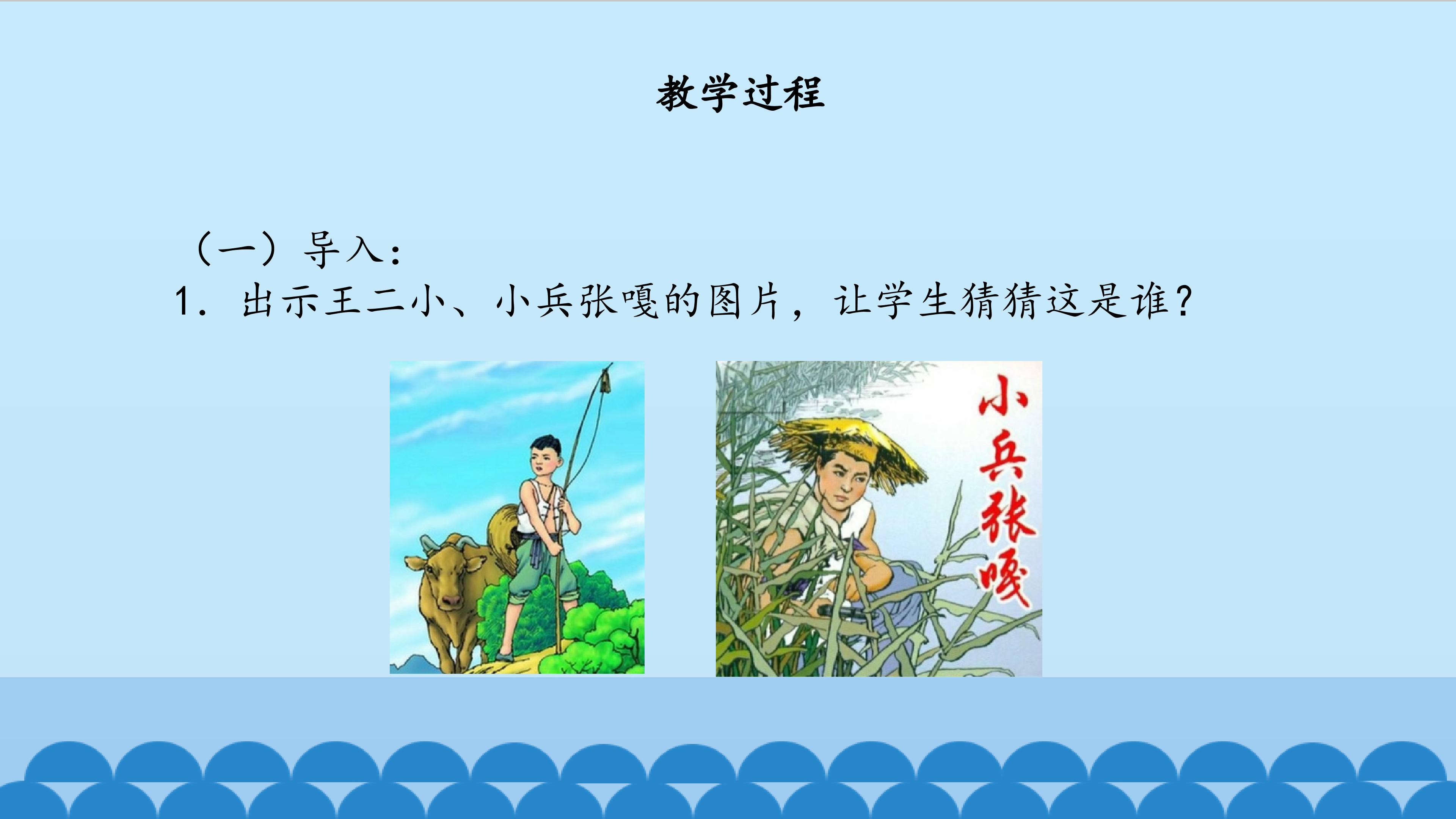 教学过程

（一）导入：
1. 出示王二小、小兵张嘎的图片，让学生猜猜这是谁？

小兵张嘎